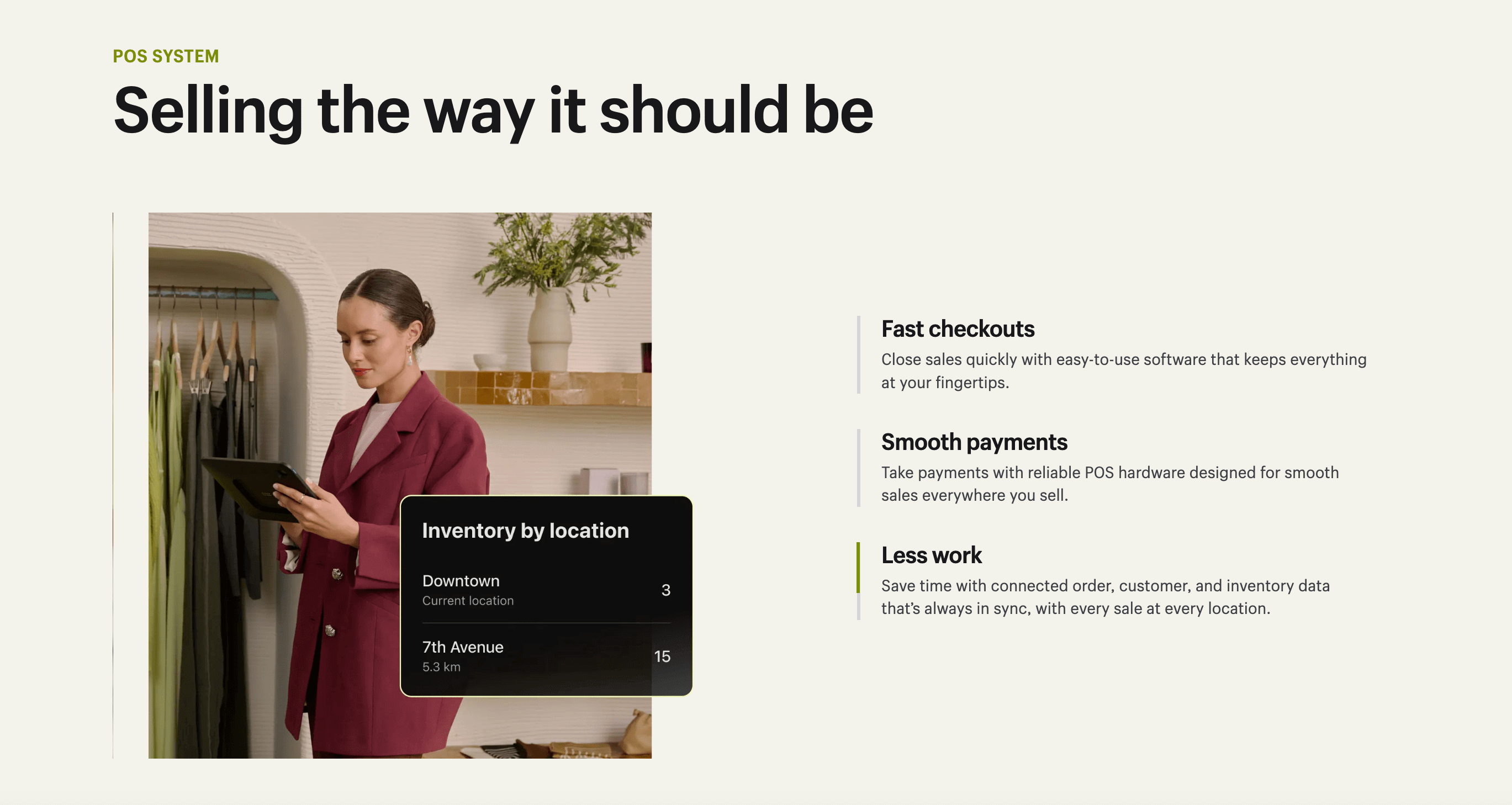 POS SYSTEM

Selling the way it should be

Inventory by location

Downtown
Current location
3

7th Avenue
5.3 km
15

Fast checkouts
Close sales quickly with easy-to-use software that keeps everything at your fingertips.

Smooth payments
Take payments with reliable POS hardware designed for smooth sales everywhere you sell.

Less work
Save time with connected order, customer, and inventory data that's always in sync, with every sale at every location.